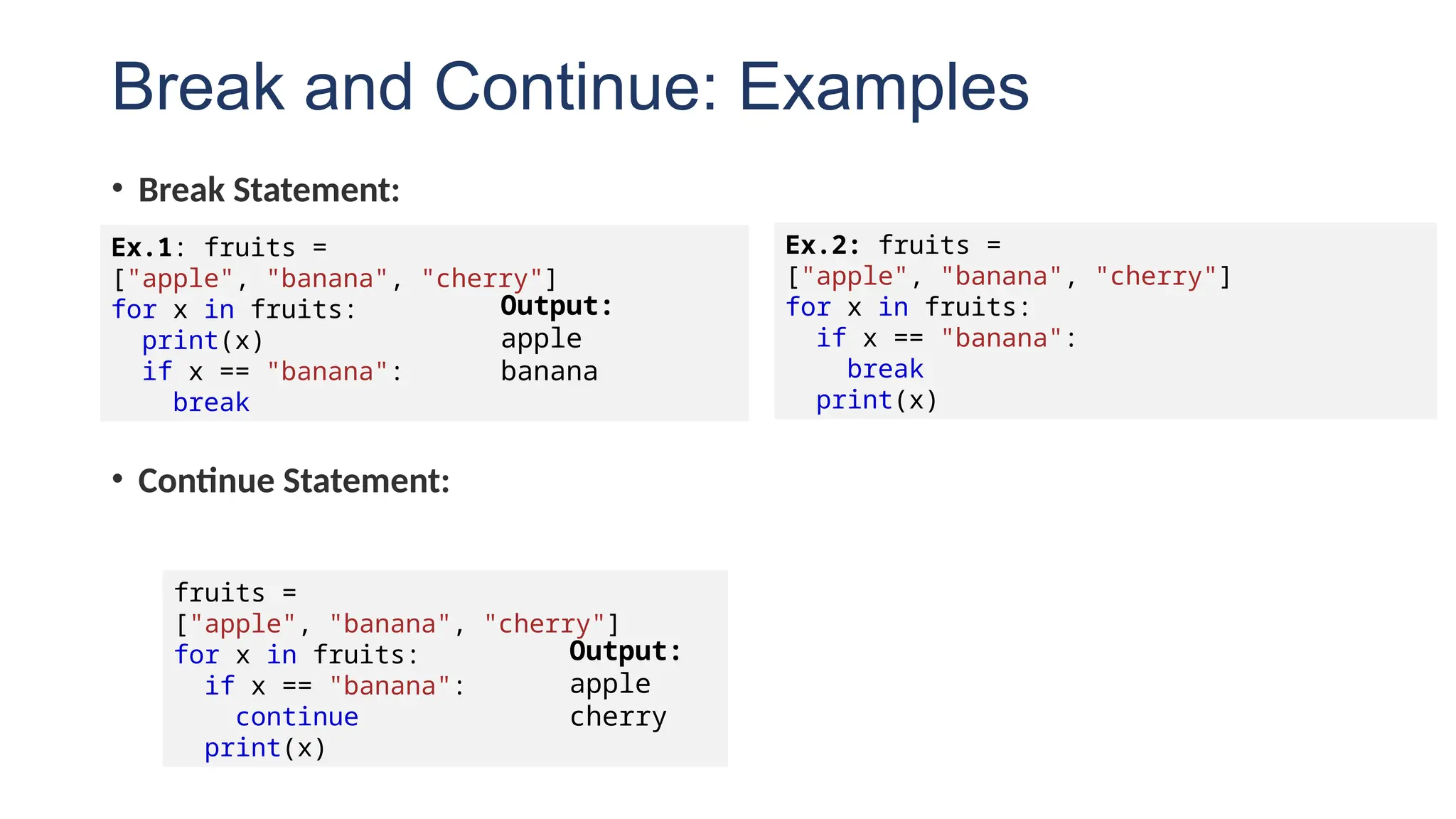 Break and Continue: Examples

• Break Statement:

Ex.1: fruits =
["apple", "banana", "cherry"]
for x in fruits:
  print(x)
  if x == "banana":
    break

Output:
apple
banana

Ex.2: fruits =
["apple", "banana", "cherry"]
for x in fruits:
  if x == "banana":
    break
  print(x)

• Continue Statement:

fruits =
["apple", "banana", "cherry"]
for x in fruits:
  if x == "banana":
    continue
  print(x)

Output:
apple
cherry